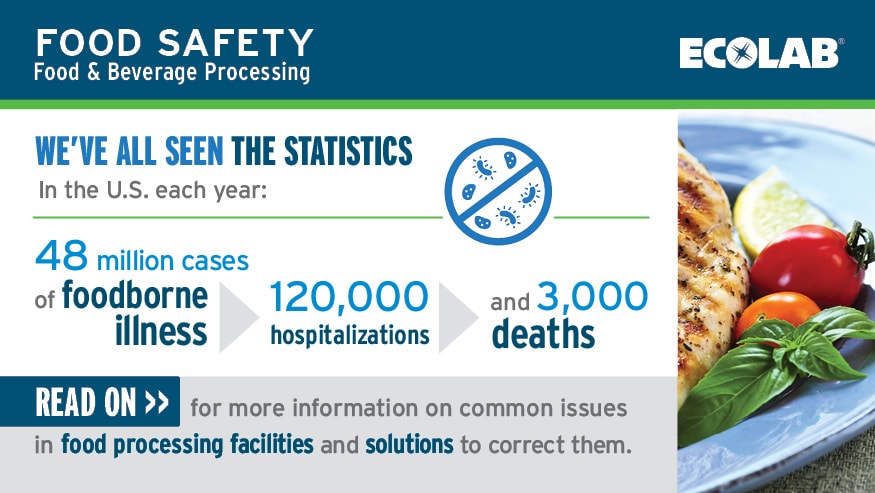 FOOD SAFETY
Food & Beverage Processing

ECOLAB®

WE'VE ALL SEEN THE STATISTICS
In the U.S. each year:

48 million cases of foodborne illness

120,000 hospitalizations

and 3,000 deaths

READ ON >> for more information on common issues in food processing facilities and solutions to correct them.